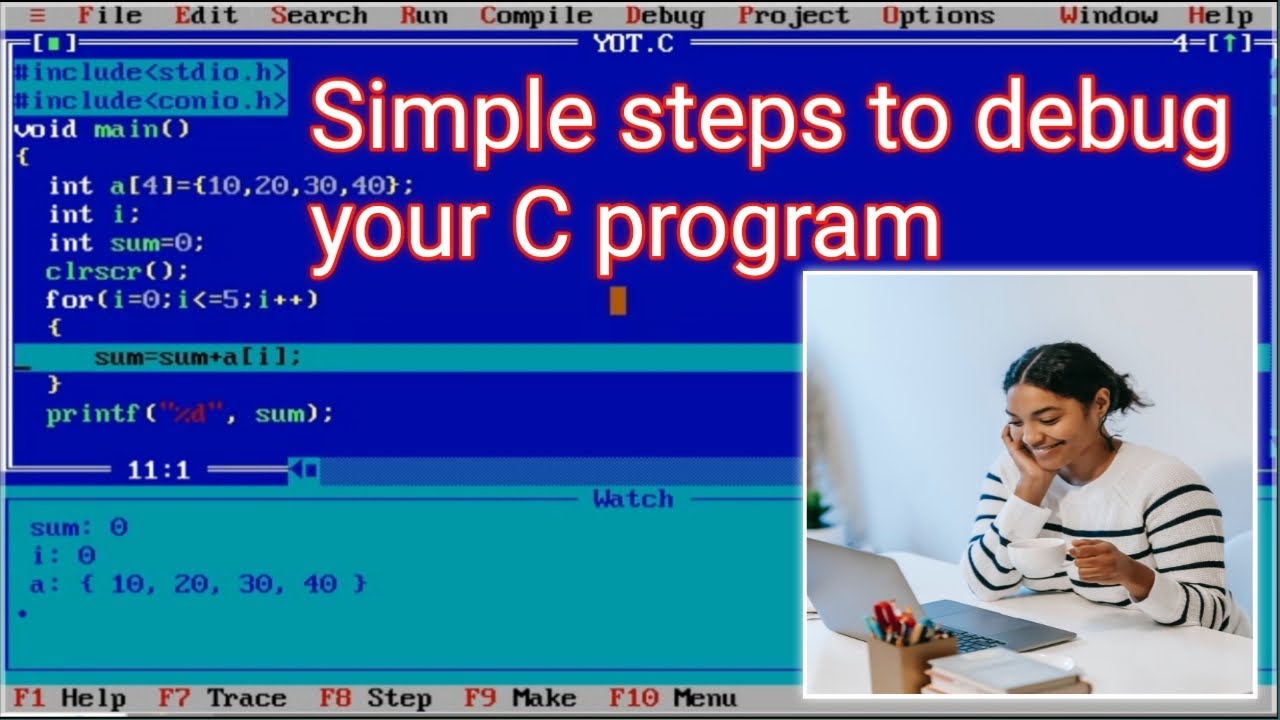 ≡ File Edit Search Run Compile Debug Project Options Window Help

[■] YOT.C 4=[↑]

#include<stdio.h>
#include<conio.h>
void main()
{
int a[4]={10,20,30,40};
int i;
int sum=0;
clrscr();
for(i=0;i<=5;i++)
{
sum=sum+a[i];
}
printf("%d", sum);

Simple steps to debug your C program

11:1

Watch

sum: 0
i: 0
a: { 10, 20, 30, 40 }

F1 Help F7 Trace F8 Step F9 Make F10 Menu